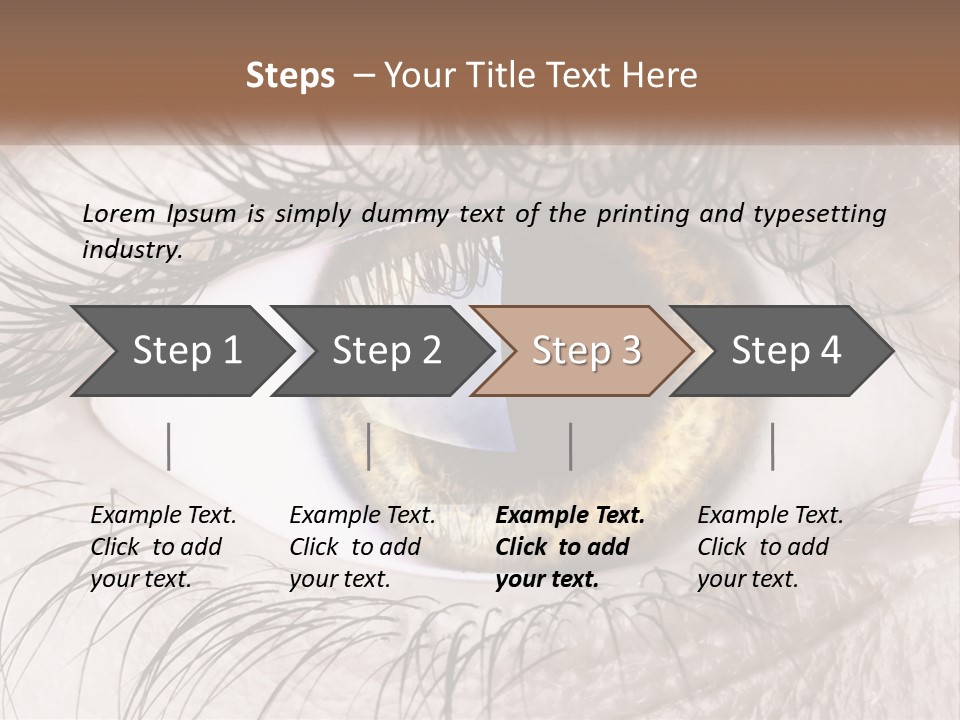 Steps – Your Title Text Here

Lorem Ipsum is simply dummy text of the printing and typesetting industry.

Step 1

Step 2

Step 3

Step 4

Example Text. Click to add your text.

Example Text. Click to add your text.

Example Text. Click to add your text.

Example Text. Click to add your text.